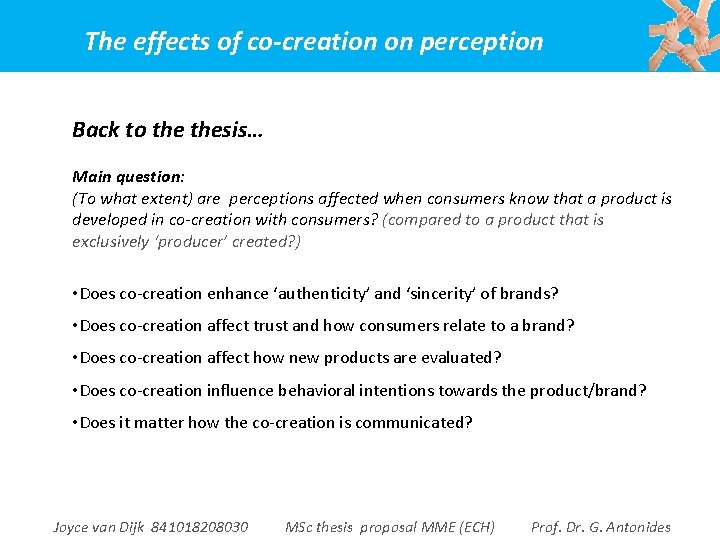 The effects of co-creation on perception

Back to the thesis…

Main question:
(To what extent) are perceptions affected when consumers know that a product is developed in co-creation with consumers? (compared to a product that is exclusively 'producer' created?)

• Does co-creation enhance 'authenticity' and 'sincerity' of brands?

• Does co-creation affect trust and how consumers relate to a brand?

• Does co-creation affect how new products are evaluated?

• Does co-creation influence behavioral intentions towards the product/brand?

• Does it matter how the co-creation is communicated?

Joyce van Dijk 841018208030 MSc thesis proposal MME (ECH) Prof. Dr. G. Antonides